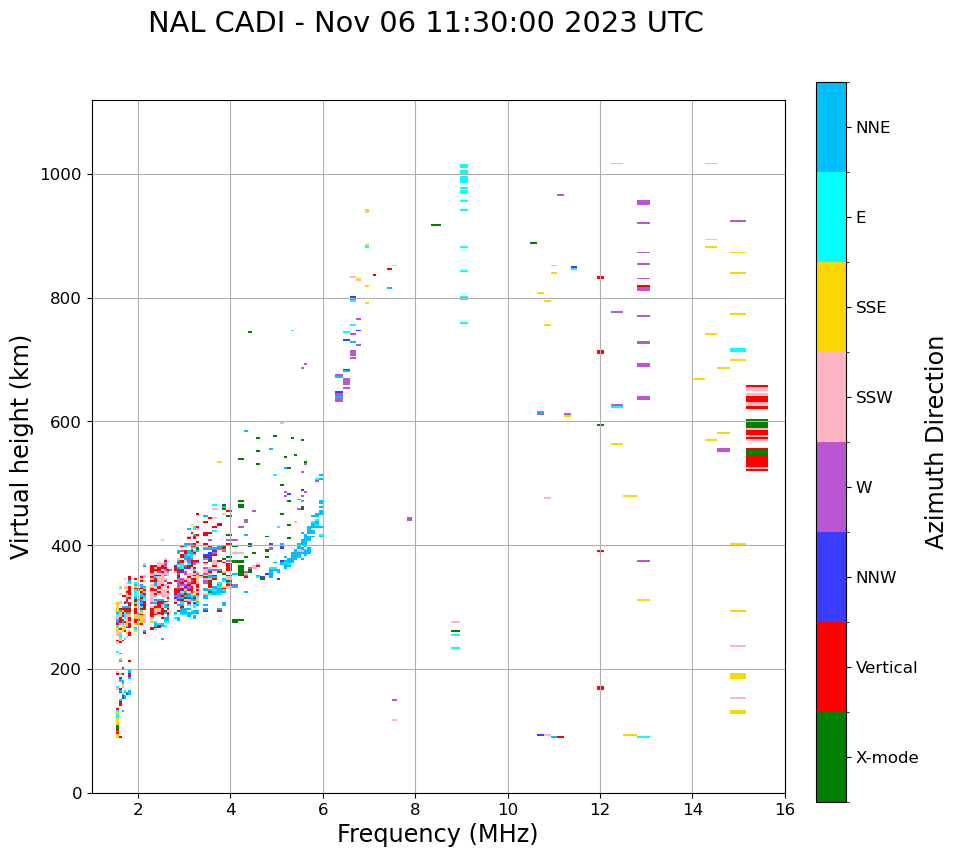 NAL CADI - Nov 06 11:30:00 2023 UTC

Virtual height (km)

1000
800
600
400
200
0

2
4
6
8
10
12
14
16

Frequency (MHz)

NNE
E
SSE
SSW
W
NNW
Vertical
X-mode

Azimuth Direction